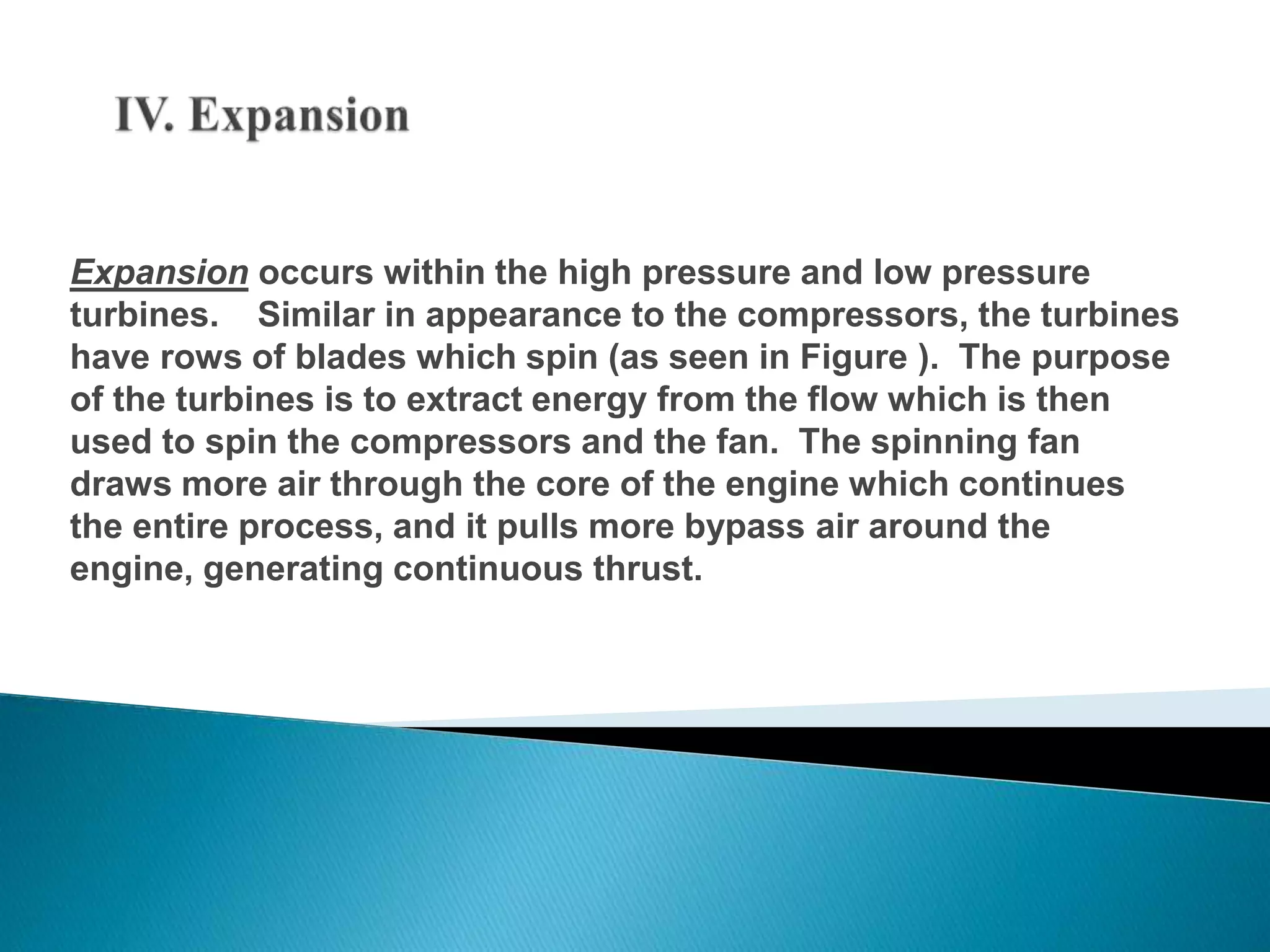 IV. Expansion

Expansion occurs within the high pressure and low pressure turbines. Similar in appearance to the compressors, the turbines have rows of blades which spin (as seen in Figure ). The purpose of the turbines is to extract energy from the flow which is then used to spin the compressors and the fan. The spinning fan draws more air through the core of the engine which continues the entire process, and it pulls more bypass air around the engine, generating continuous thrust.